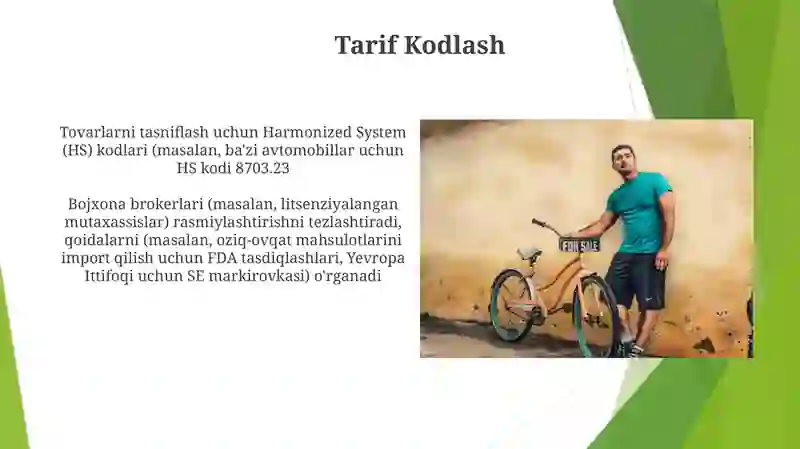 Tarif Kodlash

Tovarlarni tasniflash uchun Harmonized System (HS) kodlari (masalan, ba'zi avtomobillar uchun HS kodi 8703.23

Bojxona brokerlari (masalan, litsenziyalangan mutaxassislar) rasmiylashtirishni tezlashtiradi, qoidalarni (masalan, oziq-ovqat mahsulotlarini import qilish uchun FDA tasdiqlashlari, Yevropa Ittifoqi uchun SE markirovkasi) o'rganadi

FOR SALE